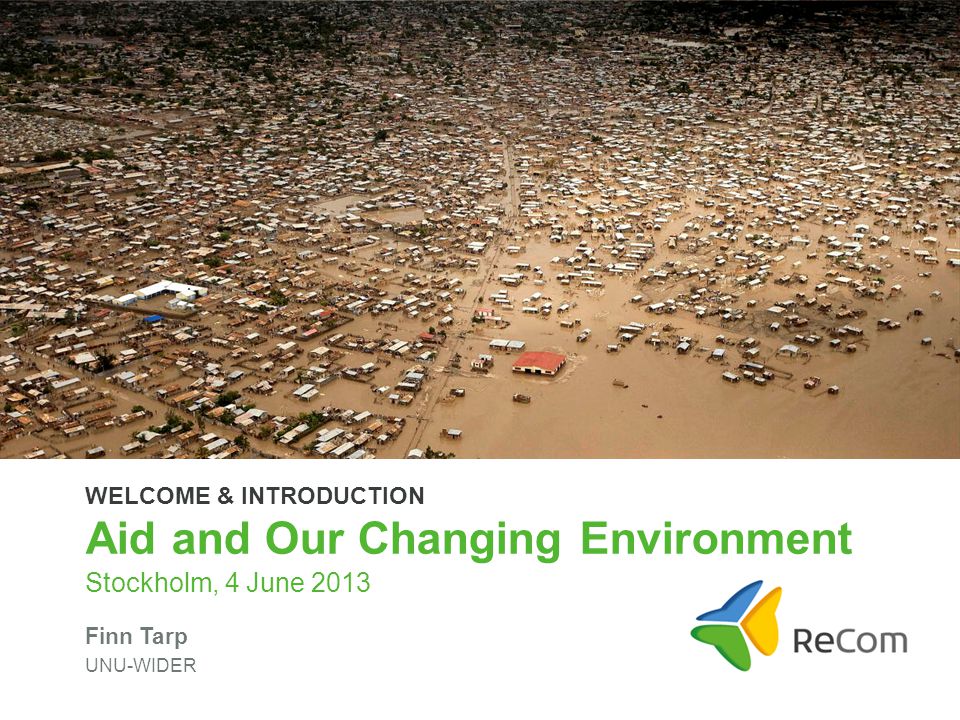 WELCOME & INTRODUCTION

Aid and Our Changing Environment

Stockholm, 4 June 2013

Finn Tarp

UNU-WIDER

ReCom